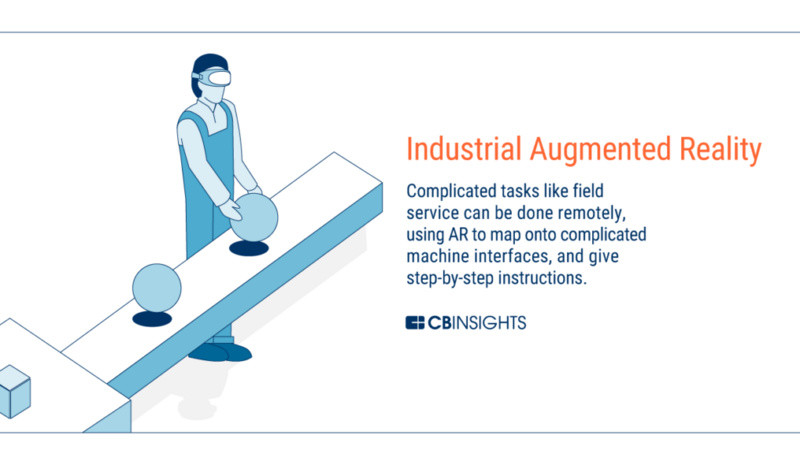 Industrial Augmented Reality

Complicated tasks like field service can be done remotely, using AR to map onto complicated machine interfaces, and give step-by-step instructions.

CBINSIGHTS